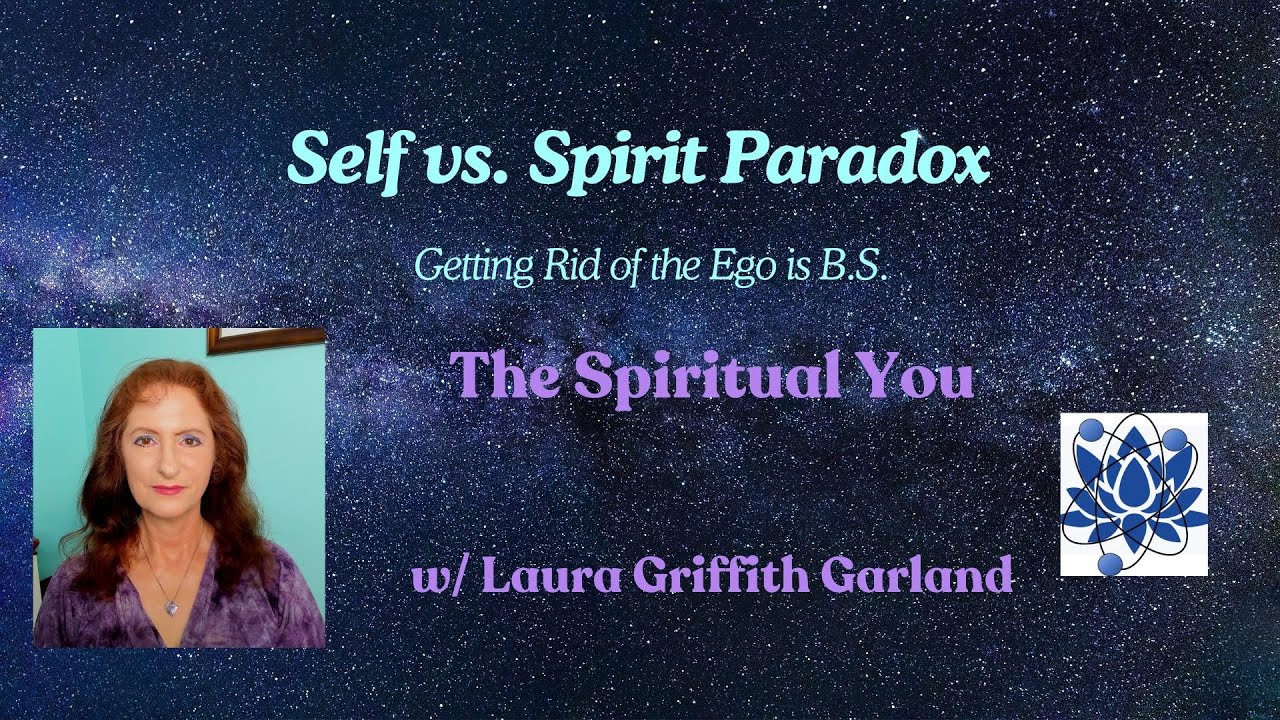 Self vs. Spirit Paradox

Getting Rid of the Ego is B.S.

The Spiritual You

w/ Laura Griffith Garland